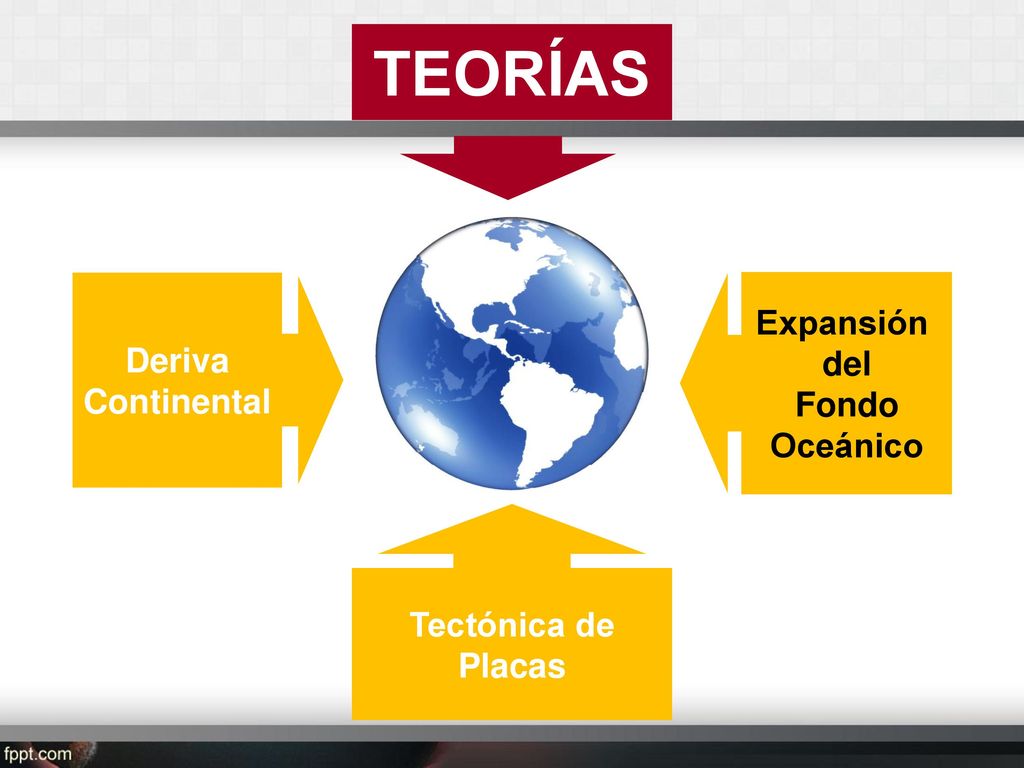 TEORÍAS

Deriva Continental

Expansión del Fondo Oceánico

Tectónica de Placas

fppt.com